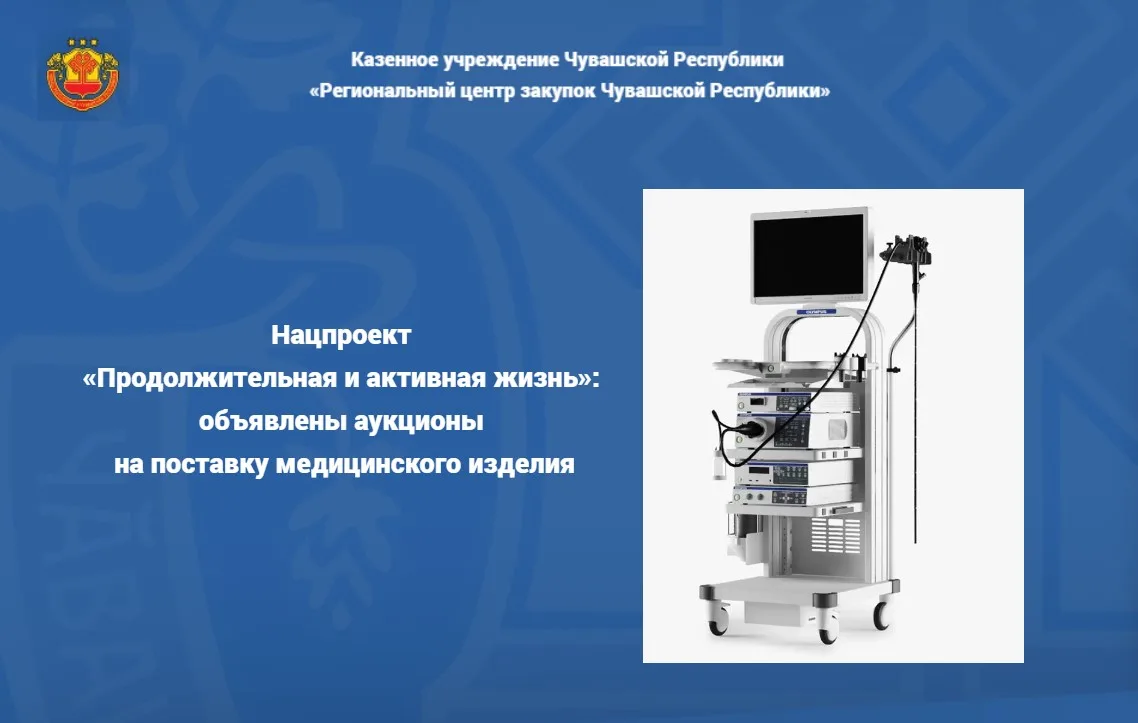 Казенное учреждение Чувашской Республики
«Региональный центр закупок Чувашской Республики»

Нацпроект
«Продолжительная и активная жизнь»:
объявлены аукционы
на поставку медицинского изделия

OLYMPUS